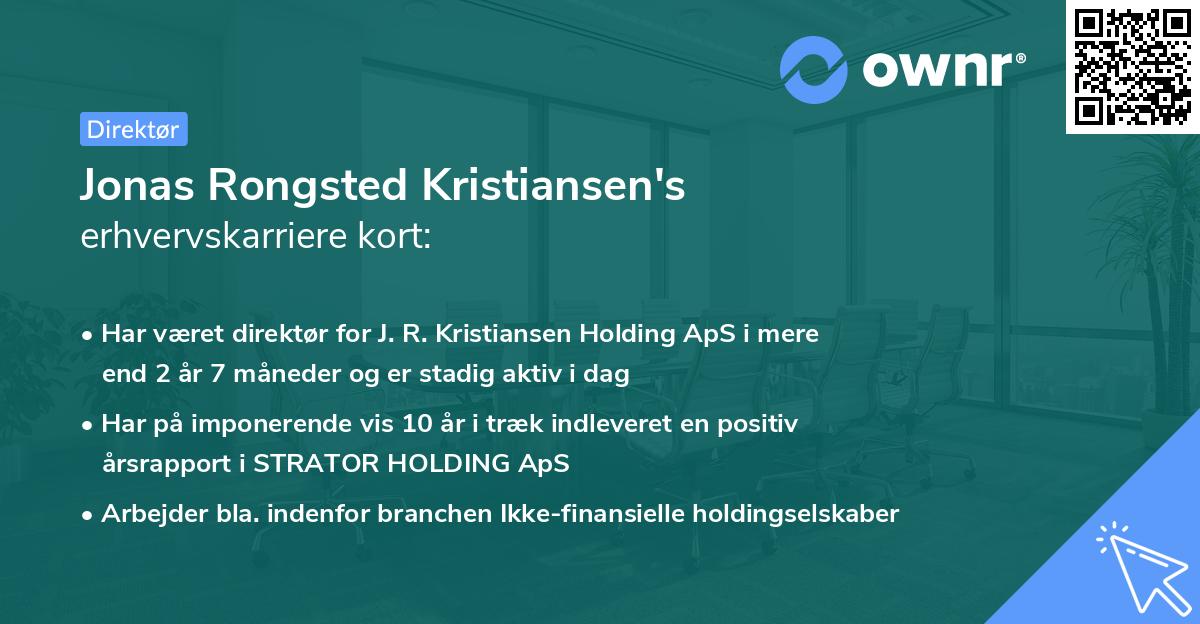 ownr®

Direktør

Jonas Rongsted Kristiansen's
erhvervskarriere kort:

• Har været direktør for J. R. Kristiansen Holding ApS i mere end 2 år 7 måneder og er stadig aktiv i dag

• Har på imponerende vis 10 år i træk indleveret en positiv årsrapport i STRATOR HOLDING ApS

• Arbejder bla. indenfor branchen Ikke-finansielle holdingselskaber